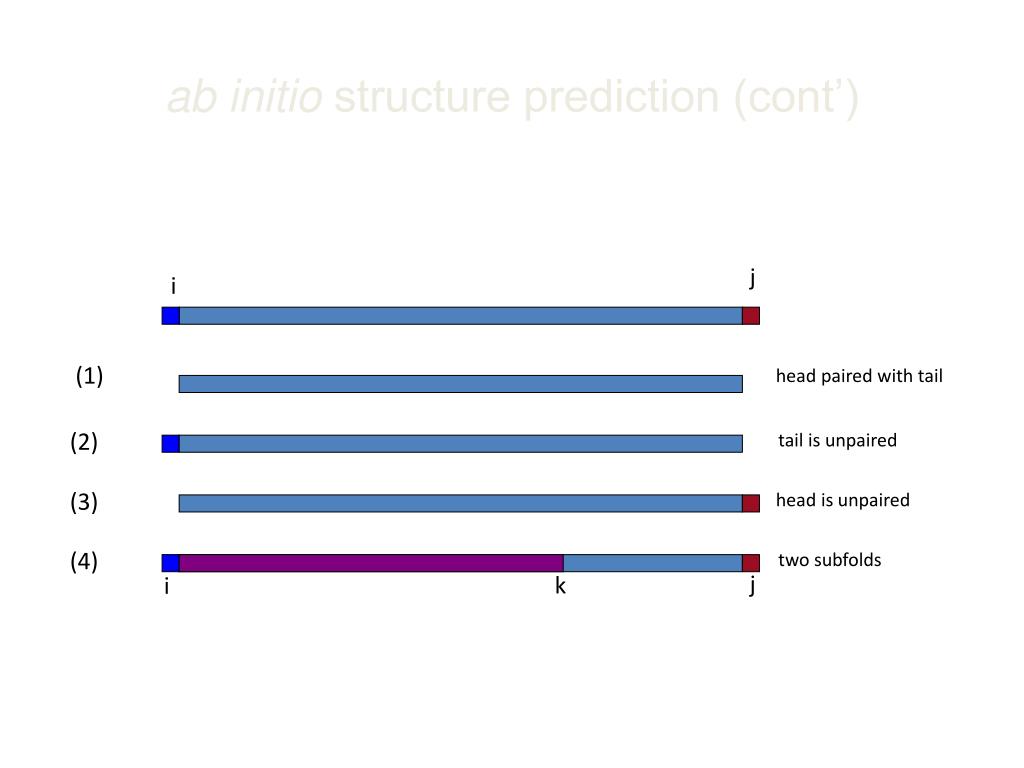 ab initio structure prediction (cont’)

i

j

(1)

head paired with tail

(2)

tail is unpaired

(3)

head is unpaired

(4)

two subfolds

i

k

j